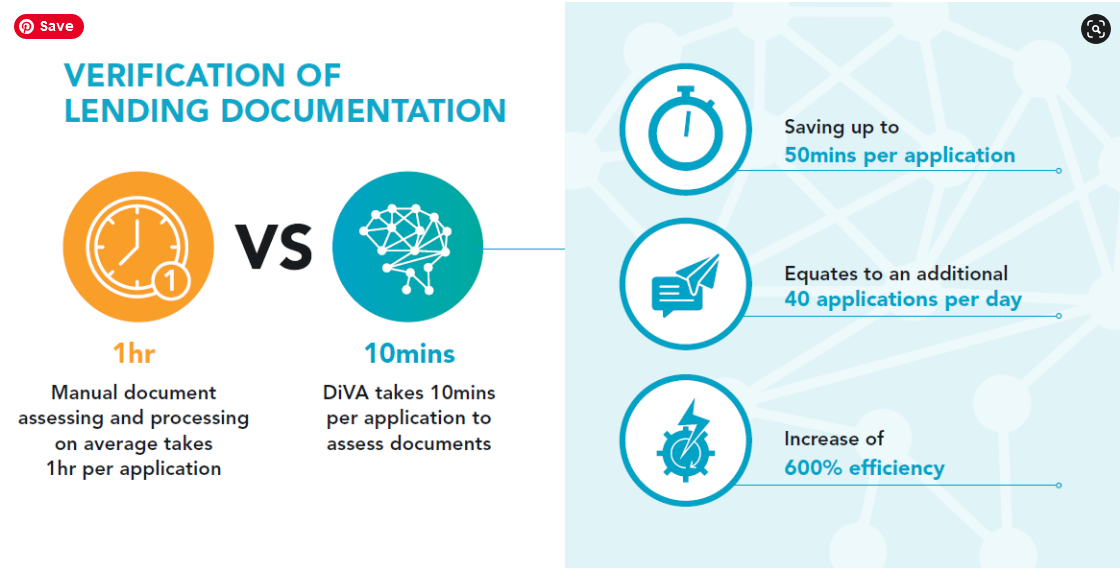 Save

VERIFICATION OF LENDING DOCUMENTATION

1

VS

1hr

Manual document assessing and processing on average takes 1hr per application

10mins

DiVA takes 10mins per application to assess documents

Saving up to
50mins per application

Equates to an additional
40 applications per day

Increase of
600% efficiency